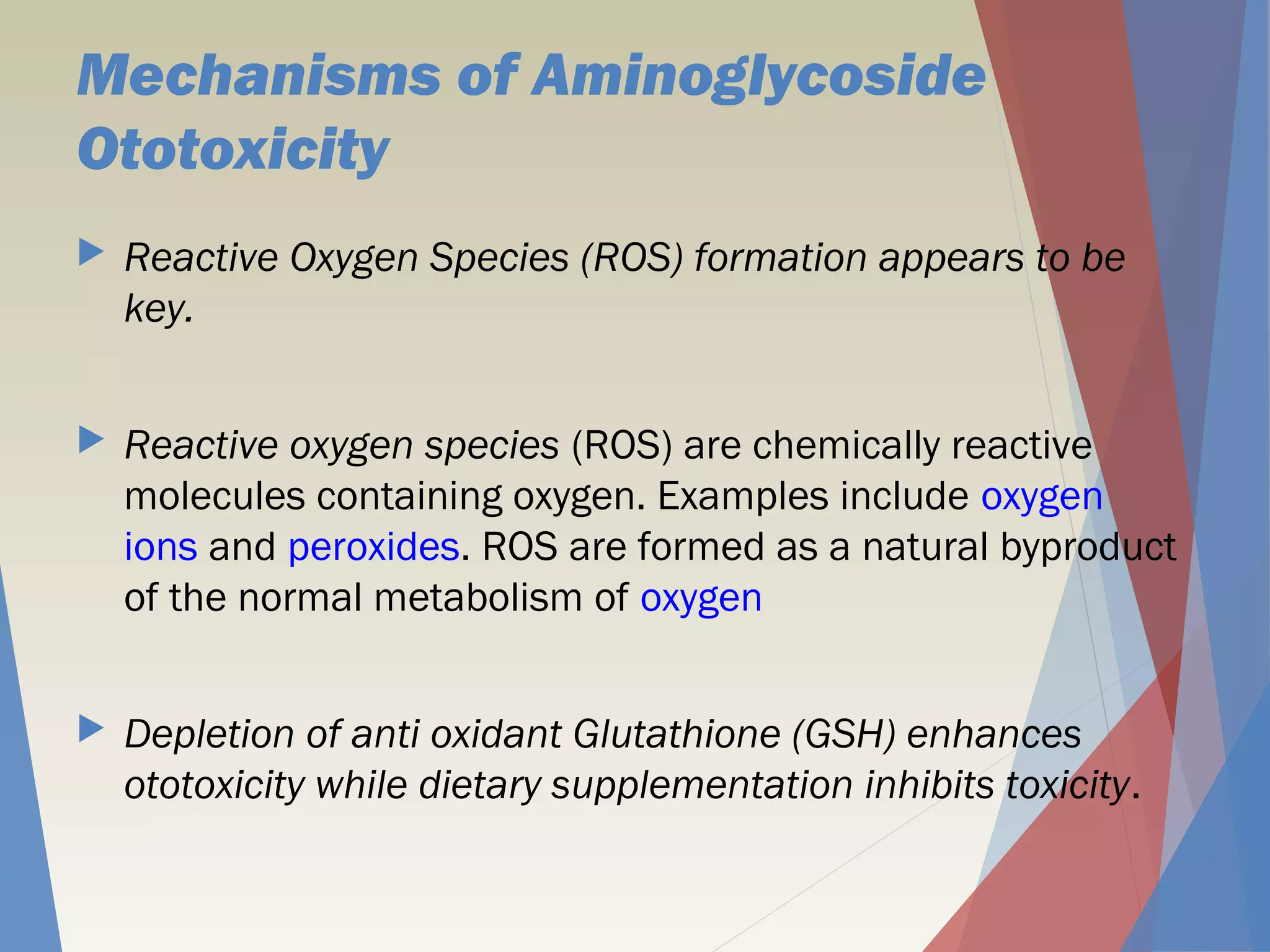 Mechanisms of Aminoglycoside Ototoxicity

Reactive Oxygen Species (ROS) formation appears to be key.

Reactive oxygen species (ROS) are chemically reactive molecules containing oxygen. Examples include oxygen ions and peroxides. ROS are formed as a natural byproduct of the normal metabolism of oxygen

Depletion of anti oxidant Glutathione (GSH) enhances ototoxicity while dietary supplementation inhibits toxicity.